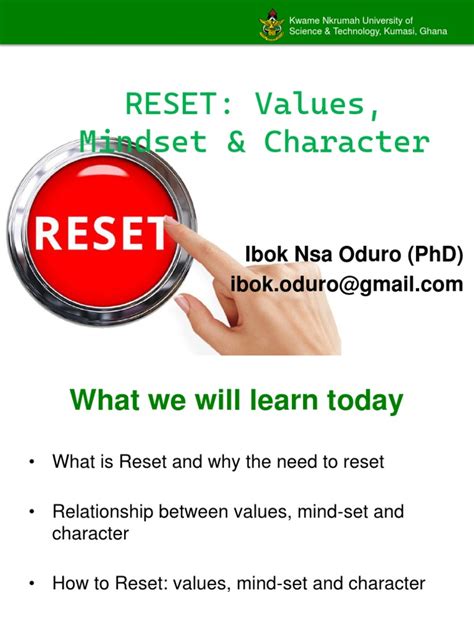 Kwame Nkrumah University of Science & Technology, Kumasi, Ghana

RESET: Values, Mindset & Character

RESET

Ibok Nsa Oduro (PhD)
ibok.oduro@gmail.com

What we will learn today

• What is Reset and why the need to reset

• Relationship between values, mind-set and character

• How to Reset: values, mind-set and character